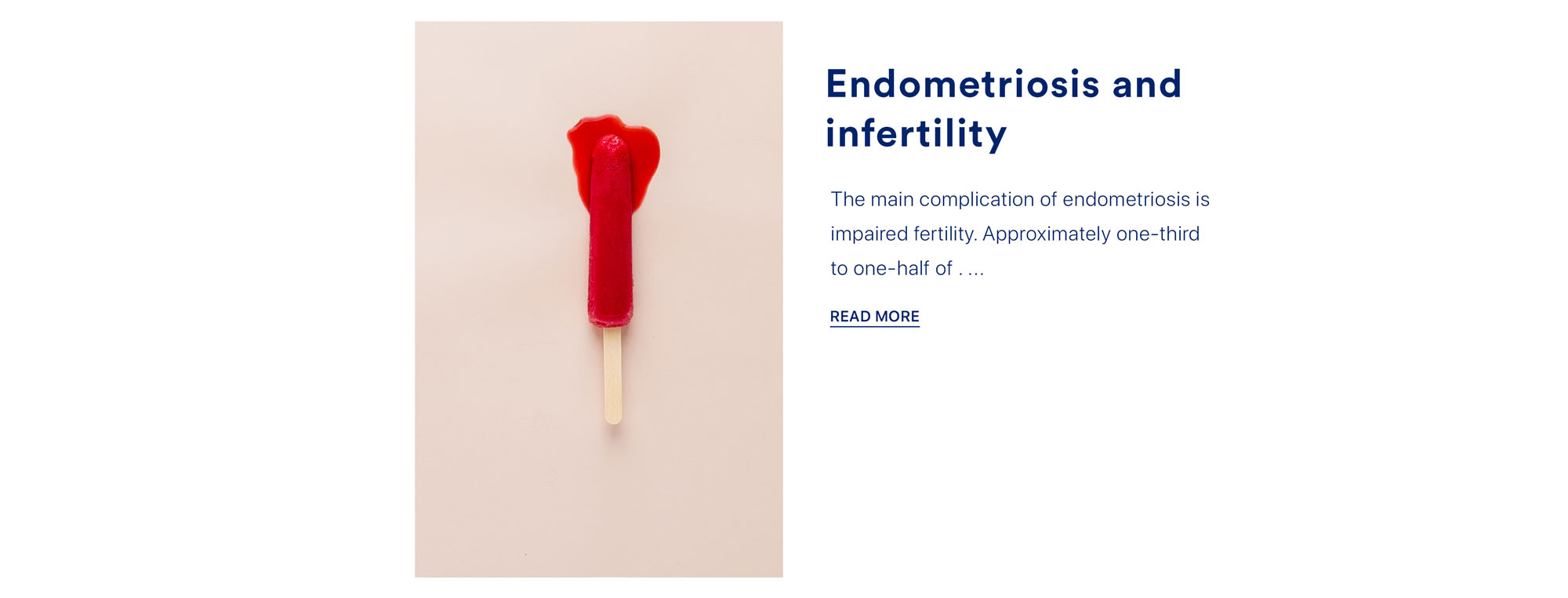 Endometriosis and infertility

The main complication of endometriosis is impaired fertility. Approximately one-third to one-half of . ...

READ MORE